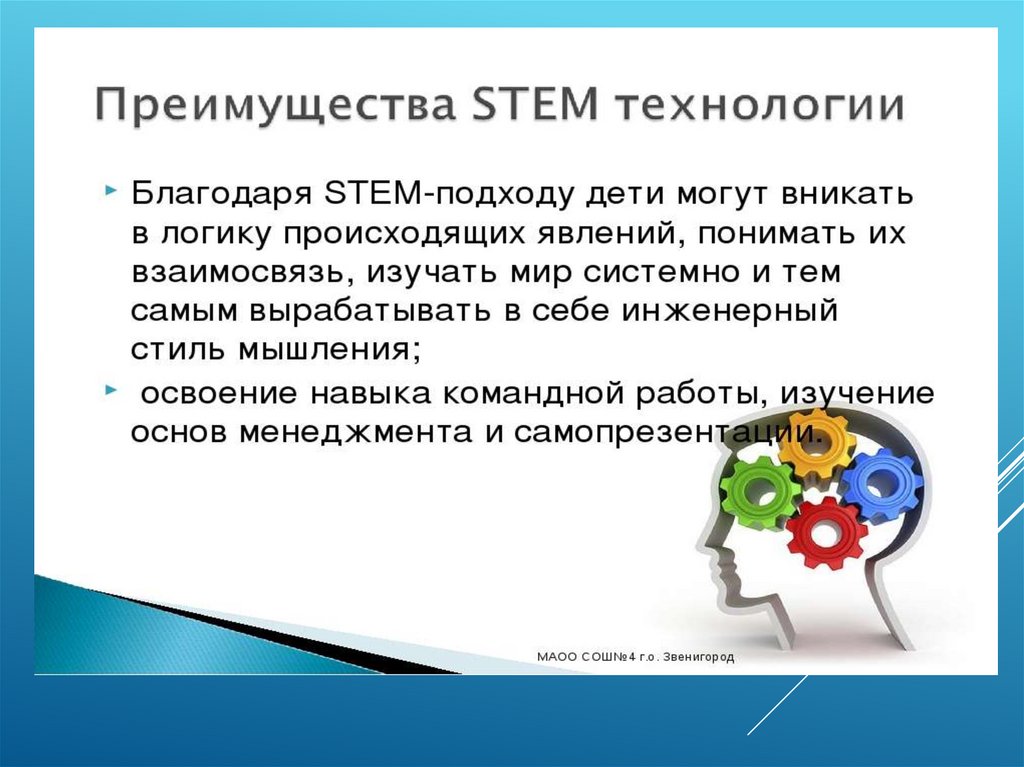 Преимущества STEM технологии

Благодаря STEM-подходу дети могут вникать в логику происходящих явлений, понимать их взаимосвязь, изучать мир системно и тем самым вырабатывать в себе инженерный стиль мышления;

освоение навыка командной работы, изучение основ менеджмента и самопрезентации.

МАОО СОШ№4 г.о. Звенигород